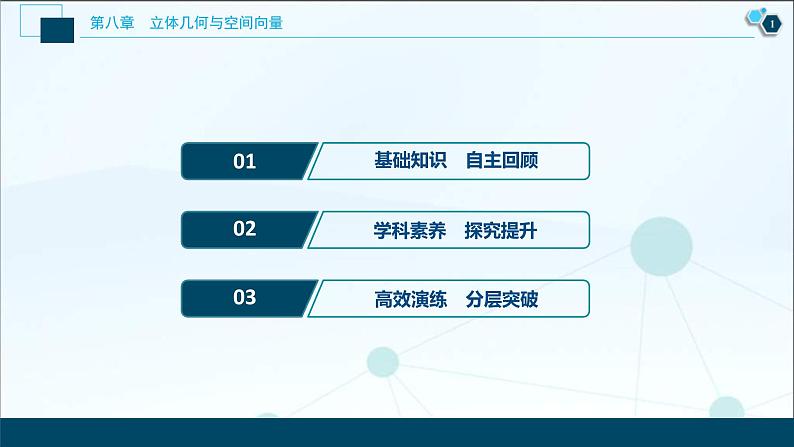 第八章　立体几何与空间向量

1

01　基础知识　自主回顾

02　学科素养　探究提升

03　高效演练　分层突破